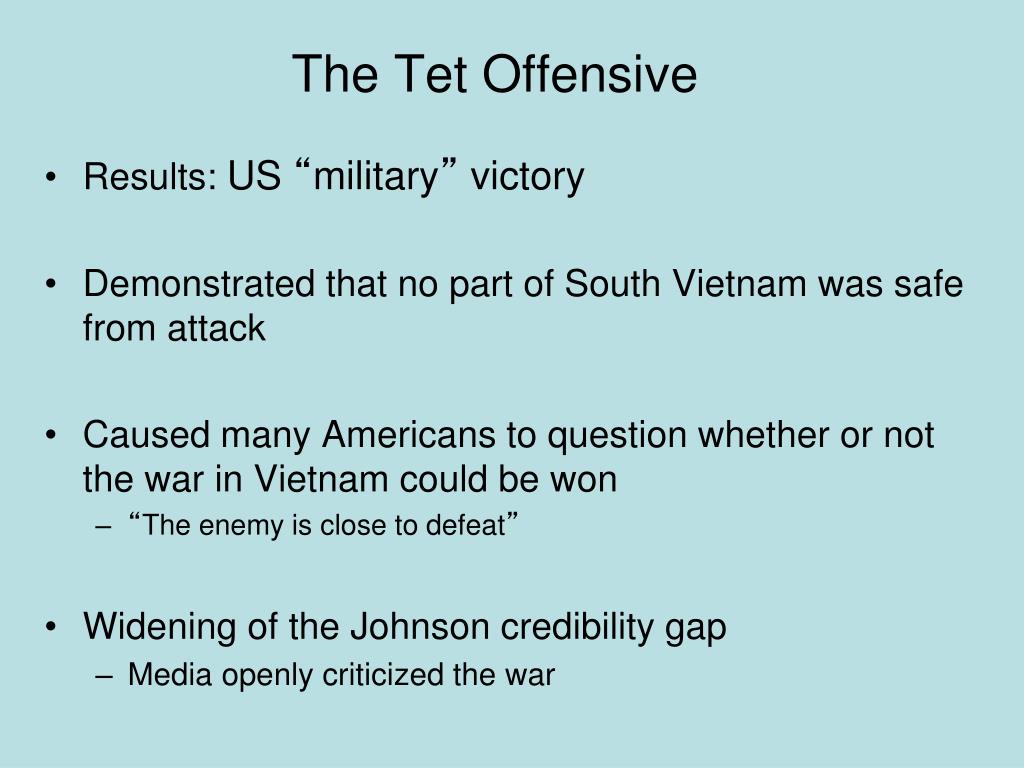 The Tet Offensive

• Results: US “military” victory

• Demonstrated that no part of South Vietnam was safe from attack

• Caused many Americans to question whether or not the war in Vietnam could be won
  – “The enemy is close to defeat”

• Widening of the Johnson credibility gap
  – Media openly criticized the war